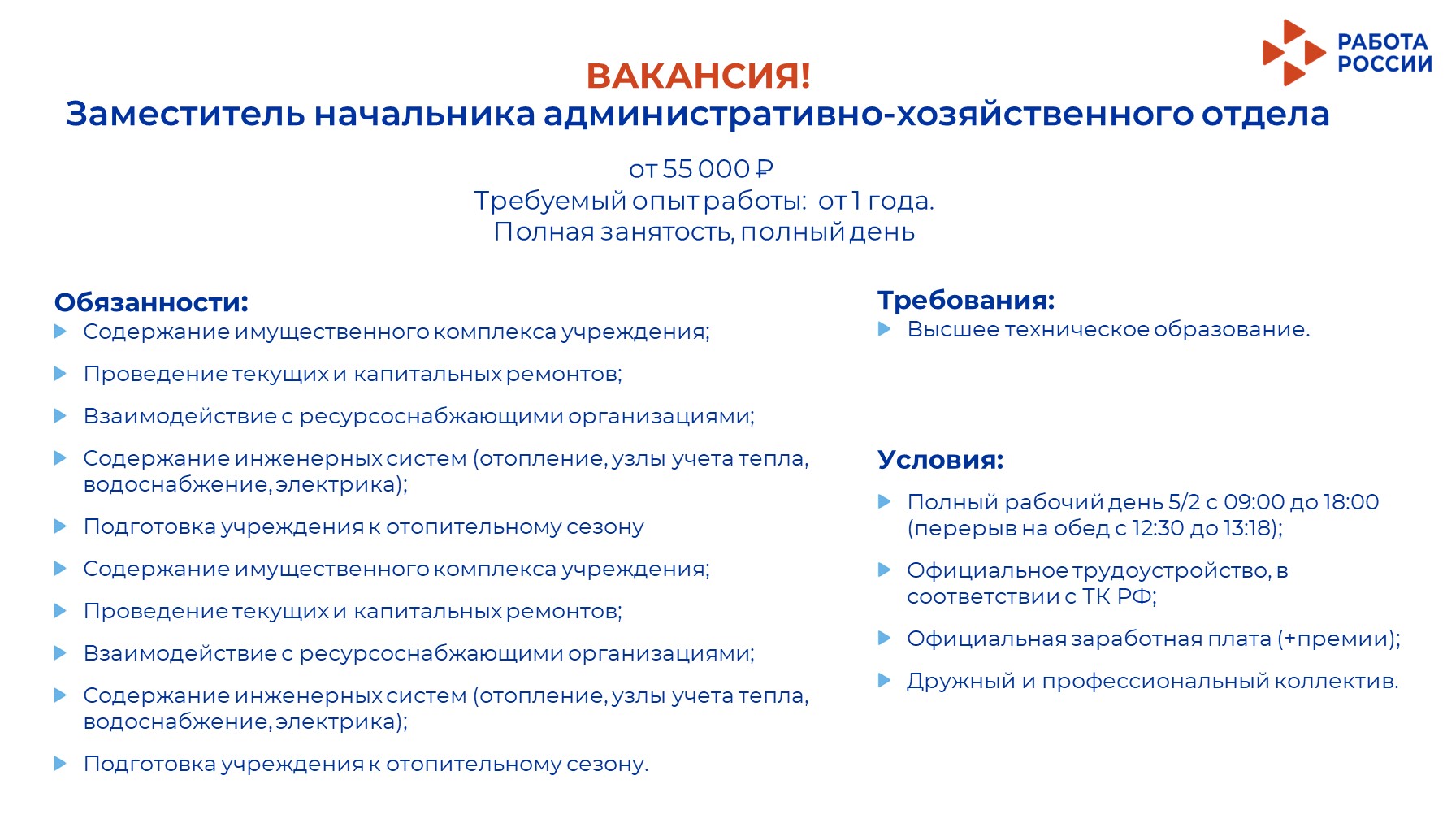 РАБОТА РОССИИ

ВАКАНСИЯ!
Заместитель начальника административно-хозяйственного отдела

от 55 000 ₽
Требуемый опыт работы: от 1 года.
Полная занятость, полный день

Обязанности:
Содержание имущественного комплекса учреждения;
Проведение текущих и капитальных ремонтов;
Взаимодействие с ресурсоснабжающими организациями;
Содержание инженерных систем (отопление, узлы учета тепла, водоснабжение, электрика);
Подготовка учреждения к отопительному сезону
Содержание имущественного комплекса учреждения;
Проведение текущих и капитальных ремонтов;
Взаимодействие с ресурсоснабжающими организациями;
Содержание инженерных систем (отопление, узлы учета тепла, водоснабжение, электрика);
Подготовка учреждения к отопительному сезону.

Требования:
Высшее техническое образование.

Условия:
Полный рабочий день 5/2 с 09:00 до 18:00 (перерыв на обед с 12:30 до 13:18);
Официальное трудоустройство, в соответствии с ТК РФ;
Официальная заработная плата (+премии);
Дружный и профессиональный коллектив.